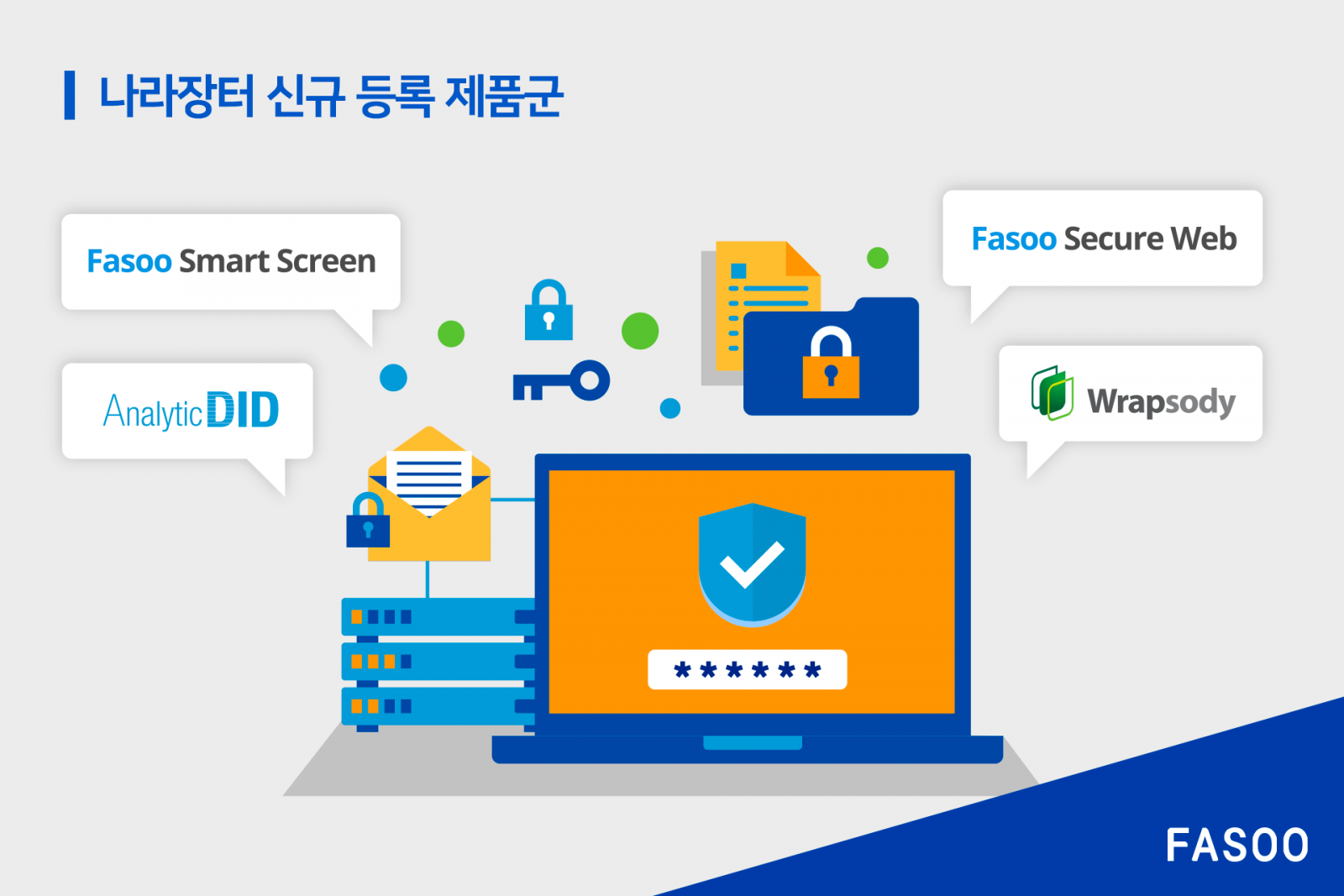 나라장터 신규 등록 제품군

Fasoo Smart Screen

AnalyticDID

Fasoo Secure Web

Wrapsody

******

FASOO